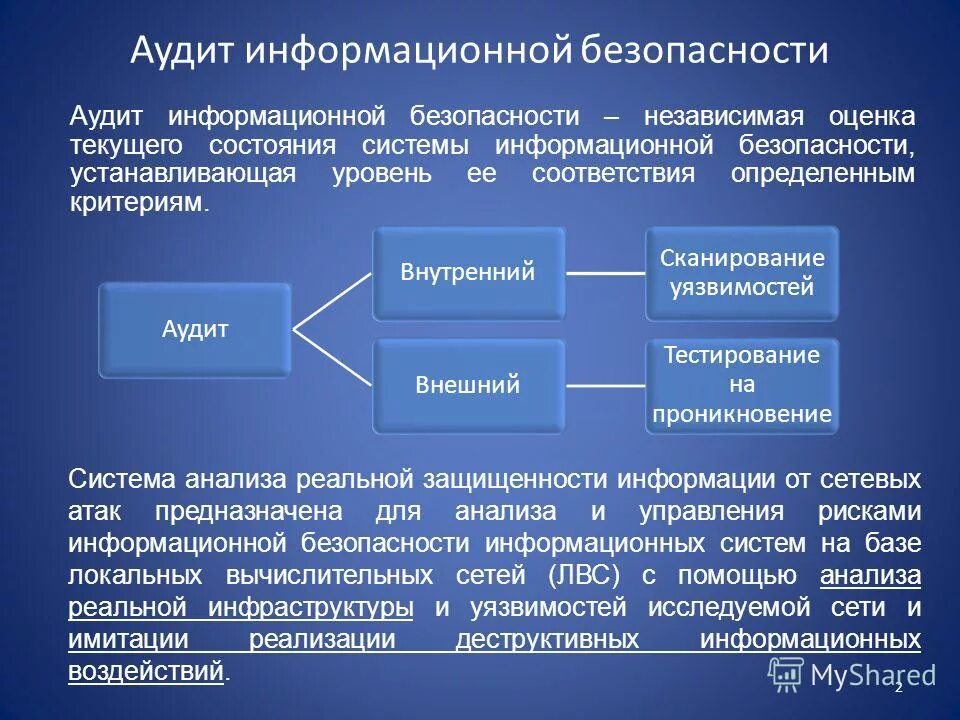 Аудит информационной безопасности

Аудит информационной безопасности – независимая оценка текущего состояния системы информационной безопасности, устанавливающая уровень ее соответствия определенным критериям.

Аудит

Внутренний

Внешний

Сканирование уязвимостей

Тестирование на проникновение

Система анализа реальной защищенности информации от сетевых атак предназначена для анализа и управления рисками информационной безопасности информационных систем на базе локальных вычислительных сетей (ЛВС) с помощью анализа реальной инфраструктуры и уязвимостей исследуемой сети и имитации реализации деструктивных информационных воздействий.

MyShared

2